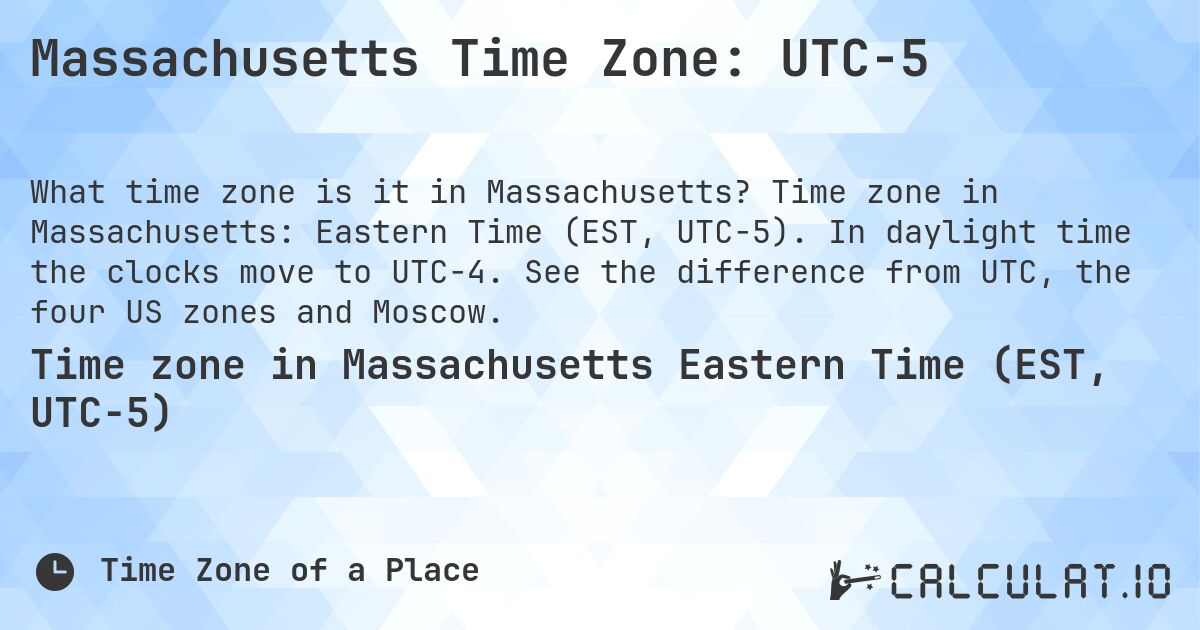 Massachusetts Time Zone: UTC-5

What time zone is it in Massachusetts? Time zone in Massachusetts: Eastern Time (EST, UTC-5). In daylight time the clocks move to UTC-4. See the difference from UTC, the four US zones and Moscow.

Time zone in Massachusetts Eastern Time (EST, UTC-5)

Time Zone of a Place

CALCULAT.IO